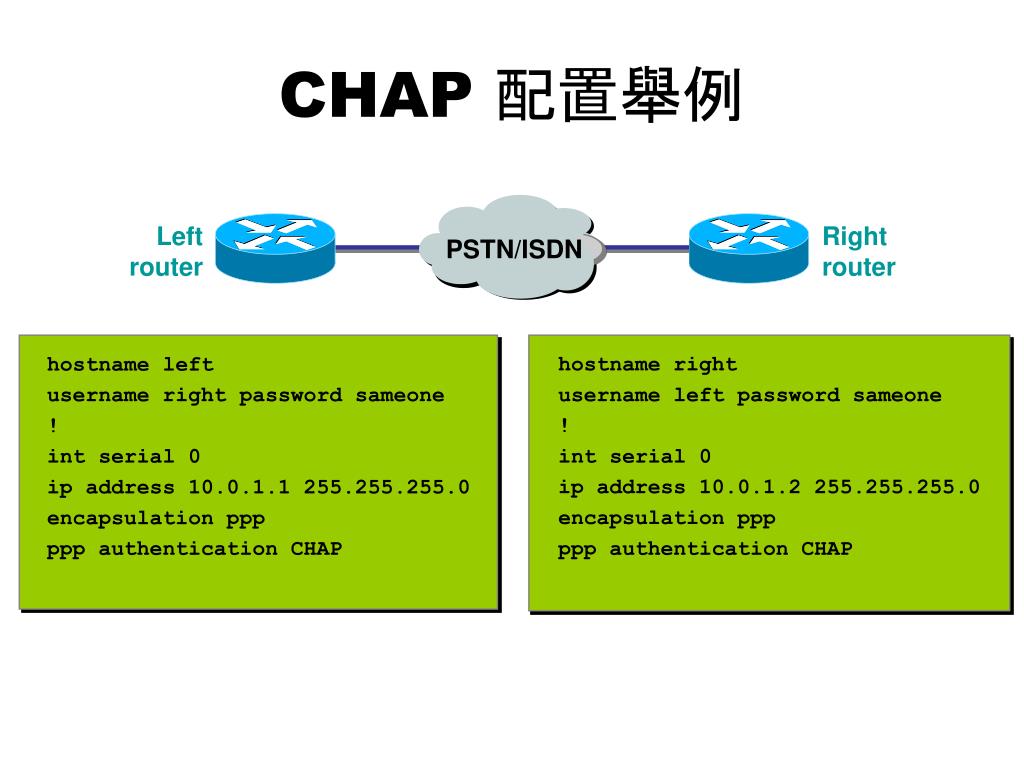 CHAP 配置舉例

Left router

PSTN/ISDN

Right router

hostname left
username right password sameone
!
int serial 0
ip address 10.0.1.1 255.255.255.0
encapsulation ppp
ppp authentication CHAP

hostname right
username left password sameone
!
int serial 0
ip address 10.0.1.2 255.255.255.0
encapsulation ppp
ppp authentication CHAP